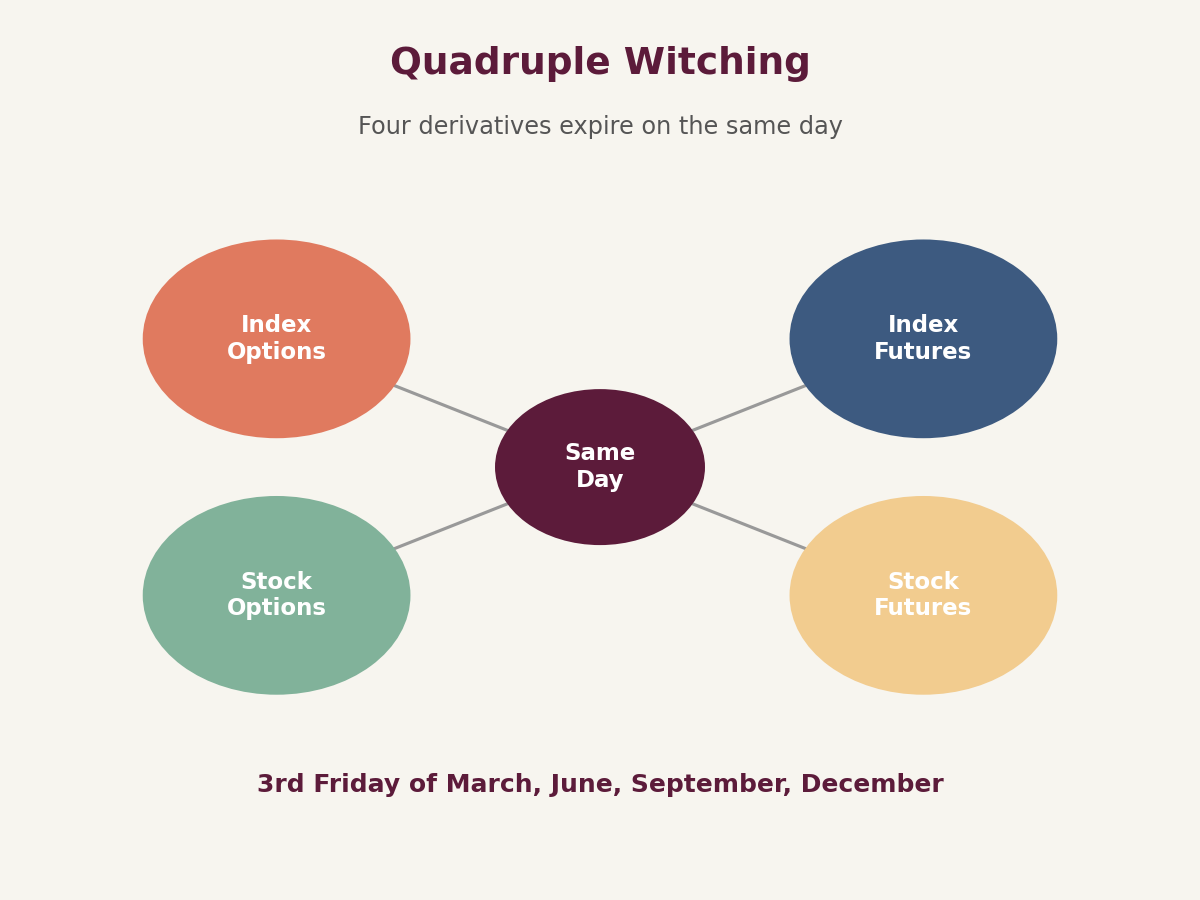 Quadruple Witching

Four derivatives expire on the same day

Index Options

Index Futures

Same Day

Stock Options

Stock Futures

3rd Friday of March, June, September, December